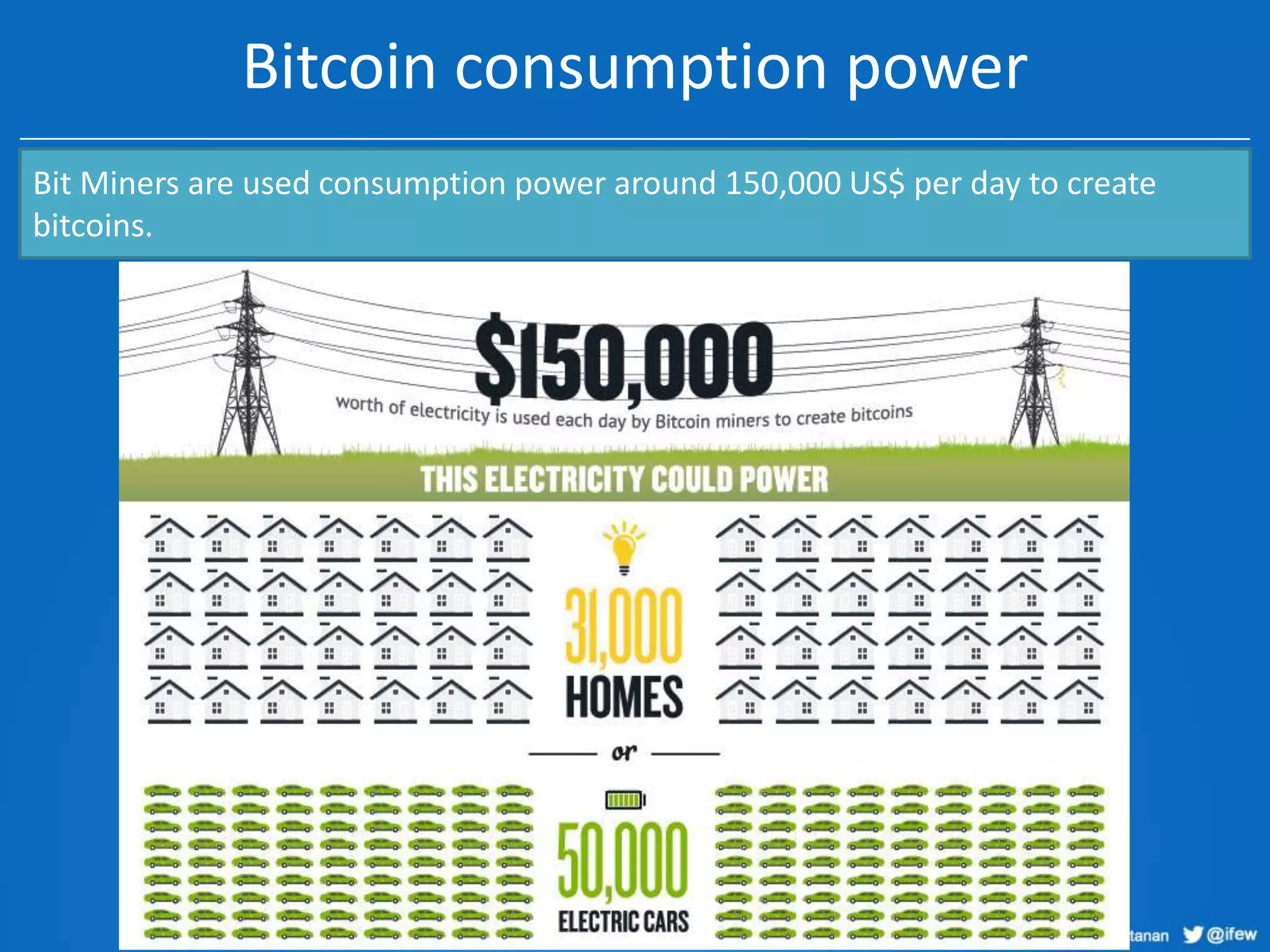 Bitcoin consumption power

Bit Miners are used consumption power around 150,000 US$ per day to create bitcoins.

$150,000

worth of electricity is used each day by Bitcoin miners to create bitcoins

THIS ELECTRICITY COULD POWER

31,000

HOMES

or

50,000

ELECTRIC CARS

tanan @ifew